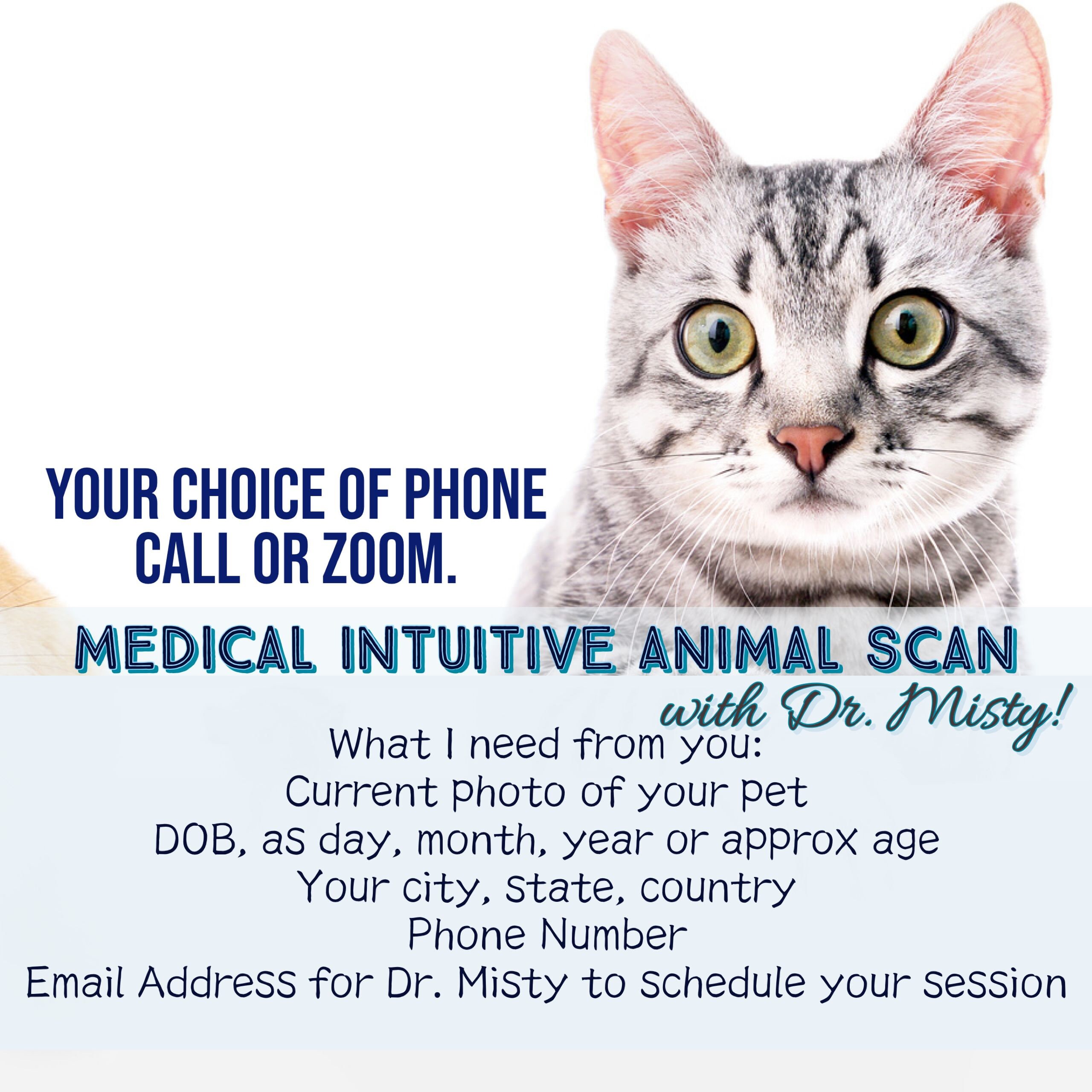 YOUR CHOICE OF PHONE CALL OR ZOOM.

MEDICAL INTUITIVE ANIMAL SCAN

with Dr. Misty!

What I need from you:
Current photo of your pet
DOB, as day, month, year or approx age
Your city, state, country
Phone Number
Email Address for Dr. Misty to schedule your session